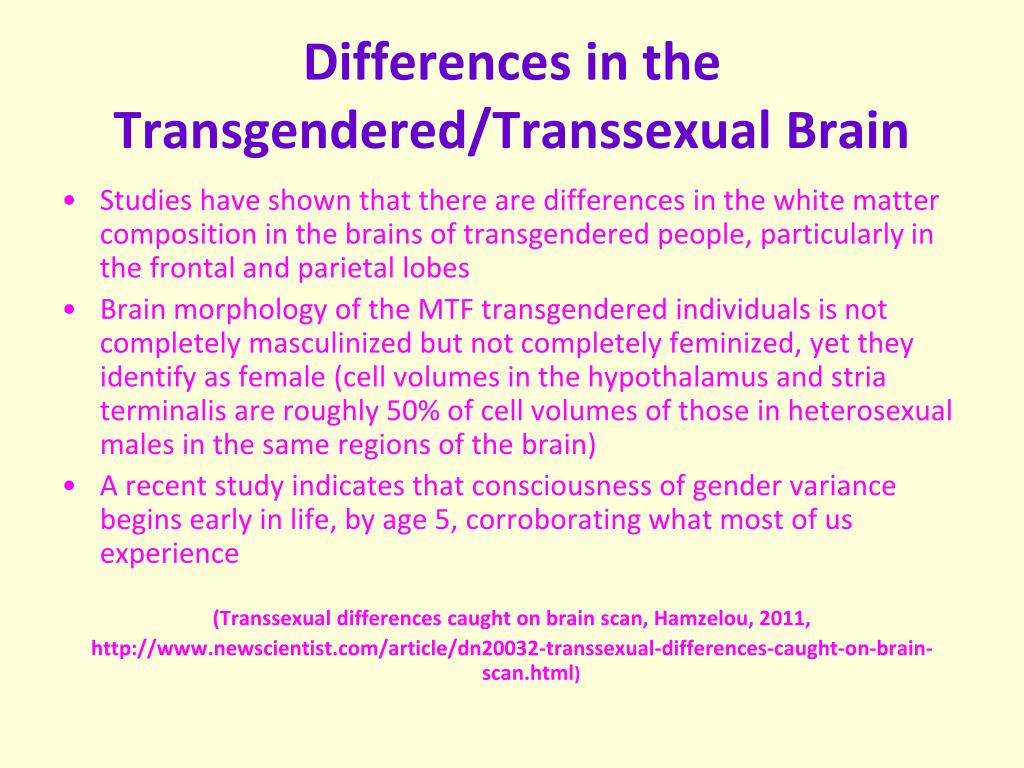 Differences in the Transgendered/Transsexual Brain

• Studies have shown that there are differences in the white matter composition in the brains of transgendered people, particularly in the frontal and parietal lobes
• Brain morphology of the MTF transgendered individuals is not completely masculinized but not completely feminized, yet they identify as female (cell volumes in the hypothalamus and stria terminalis are roughly 50% of cell volumes of those in heterosexual males in the same regions of the brain)
• A recent study indicates that consciousness of gender variance begins early in life, by age 5, corroborating what most of us experience

(Transsexual differences caught on brain scan, Hamzelou, 2011, http://www.newscientist.com/article/dn20032-transsexual-differences-caught-on-brain-scan.html)